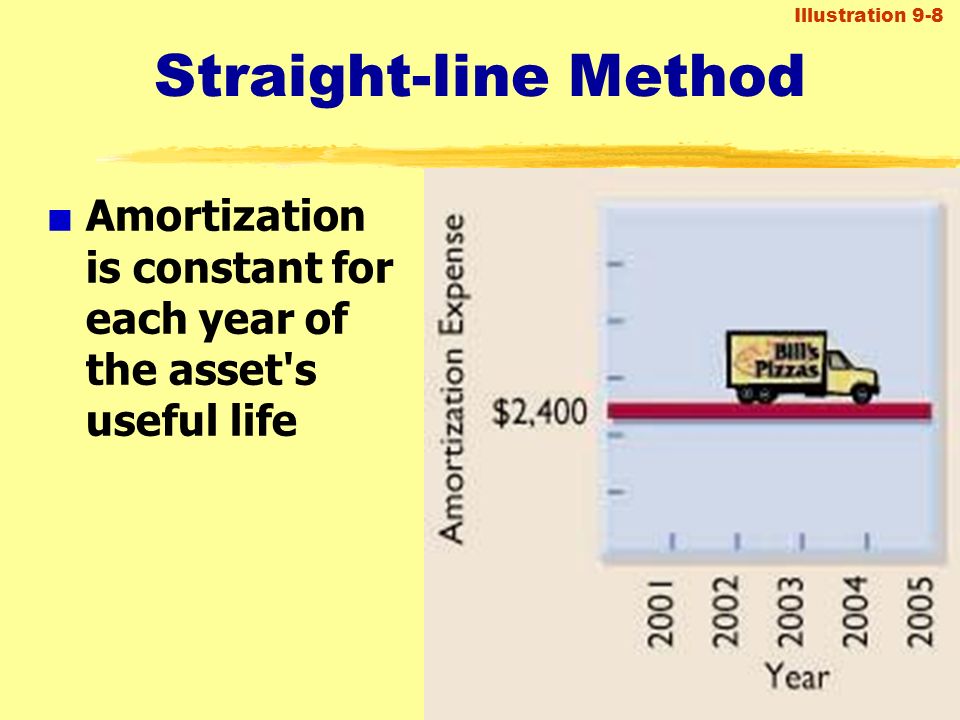 Illustration 9-8

Straight-line Method

Amortization is constant for each year of the asset's useful life

Amortization Expense

$2,400

Bill's Pizzas

2001
2002
2003
2004
2005
Year